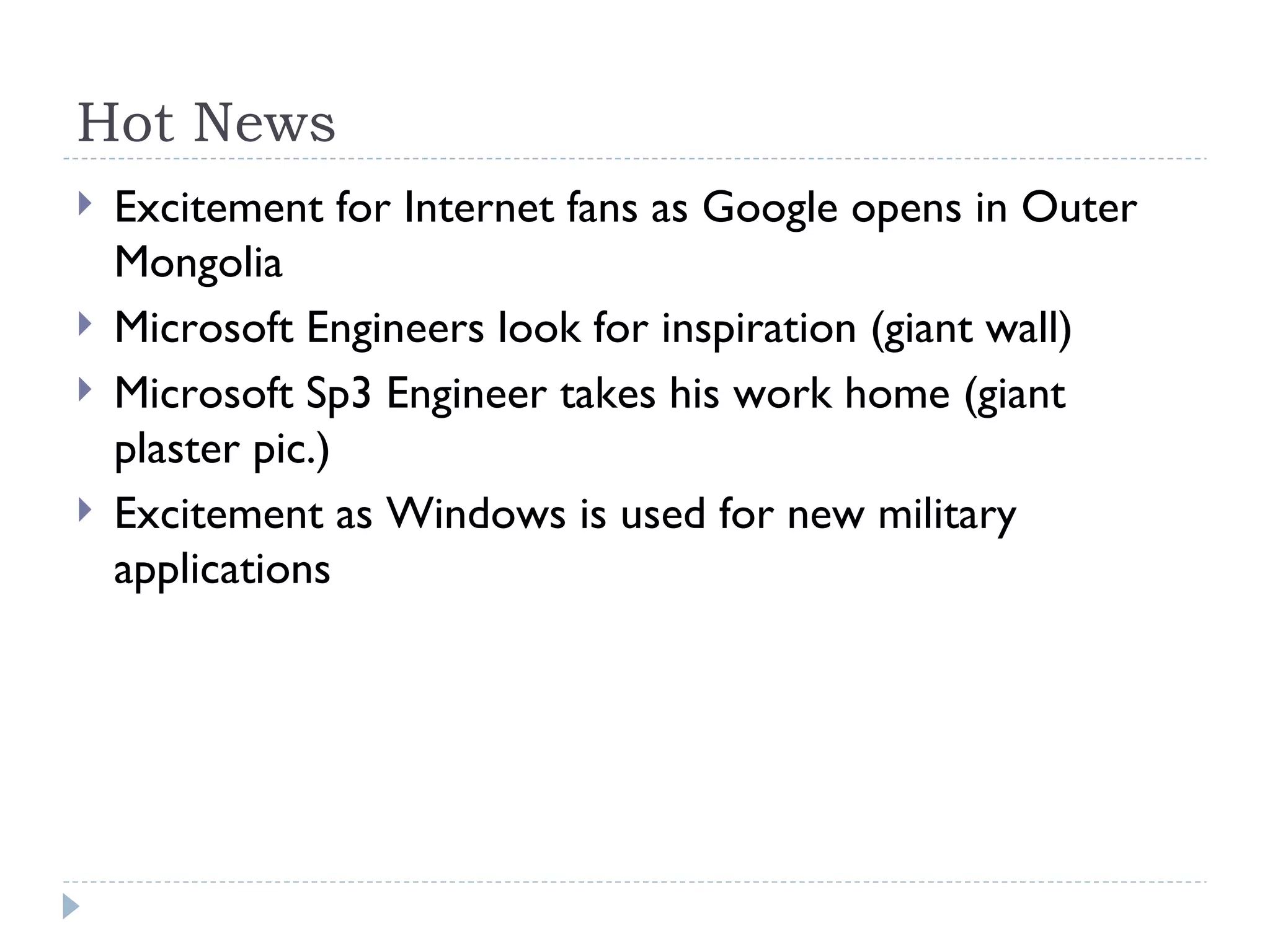 Hot News

Excitement for Internet fans as Google opens in Outer Mongolia

Microsoft Engineers look for inspiration (giant wall)

Microsoft Sp3 Engineer takes his work home (giant plaster pic.)

Excitement as Windows is used for new military applications